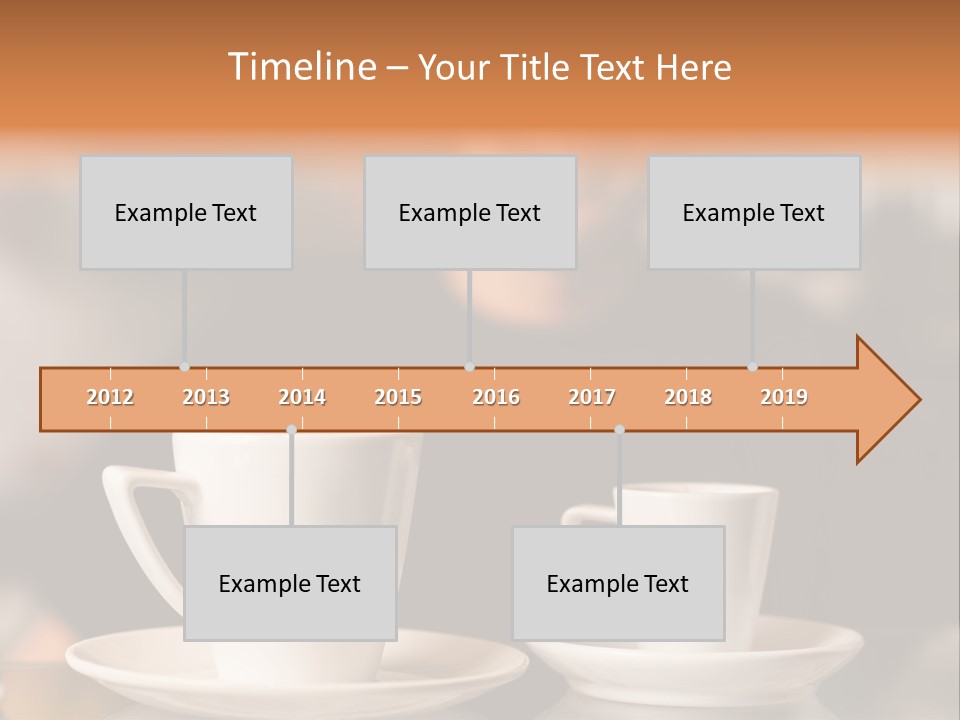 Timeline – Your Title Text Here

Example Text

Example Text

Example Text

2012 2013 2014 2015 2016 2017 2018 2019

Example Text

Example Text